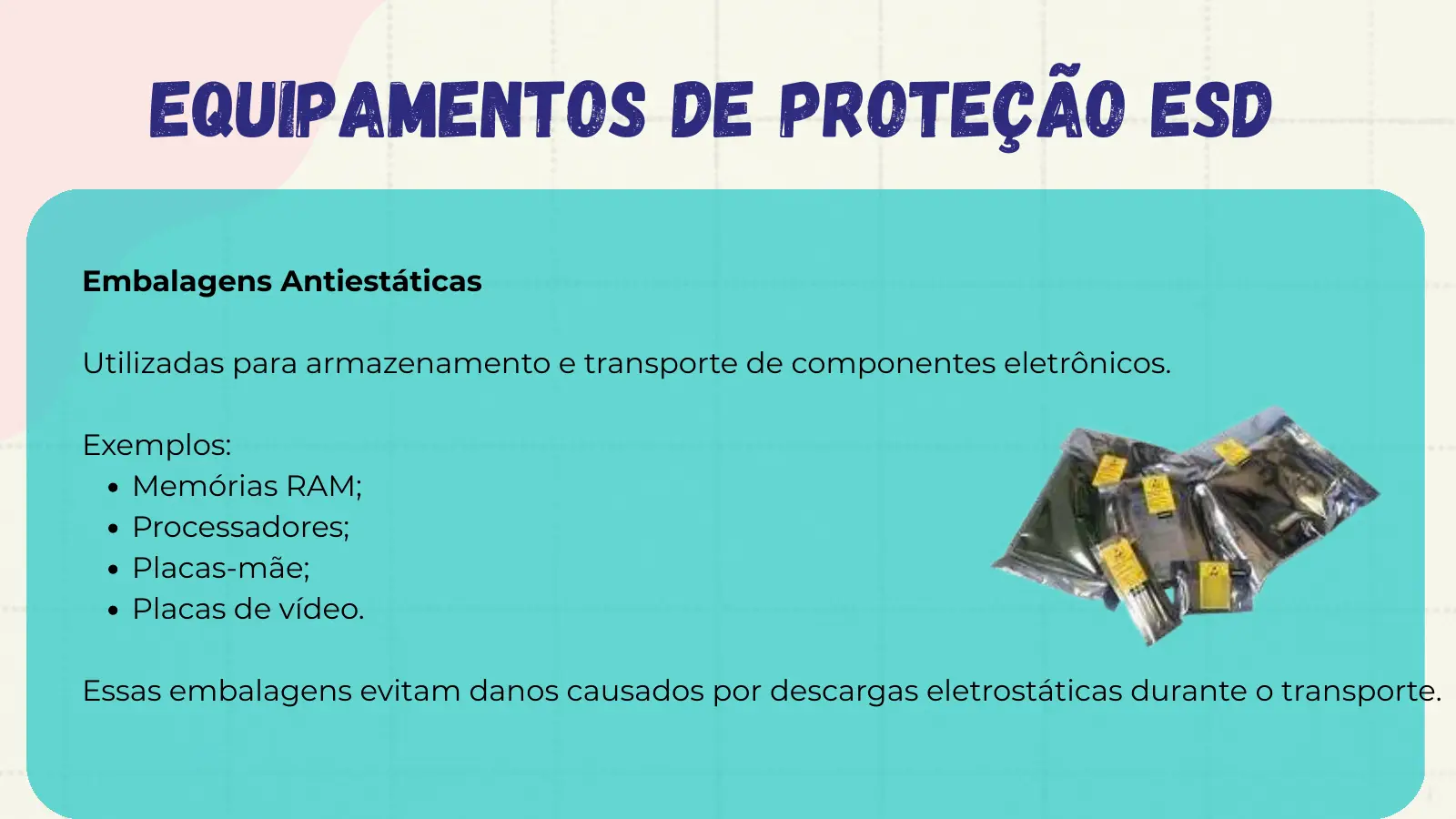 EQUIPAMENTOS DE PROTEÇÃO ESD

Embalagens Antiestáticas

Utilizadas para armazenamento e transporte de componentes eletrônicos.

Exemplos:
- Memórias RAM;
- Processadores;
- Placas-mãe;
- Placas de vídeo.

Essas embalagens evitam danos causados por descargas eletrostáticas durante o transporte.